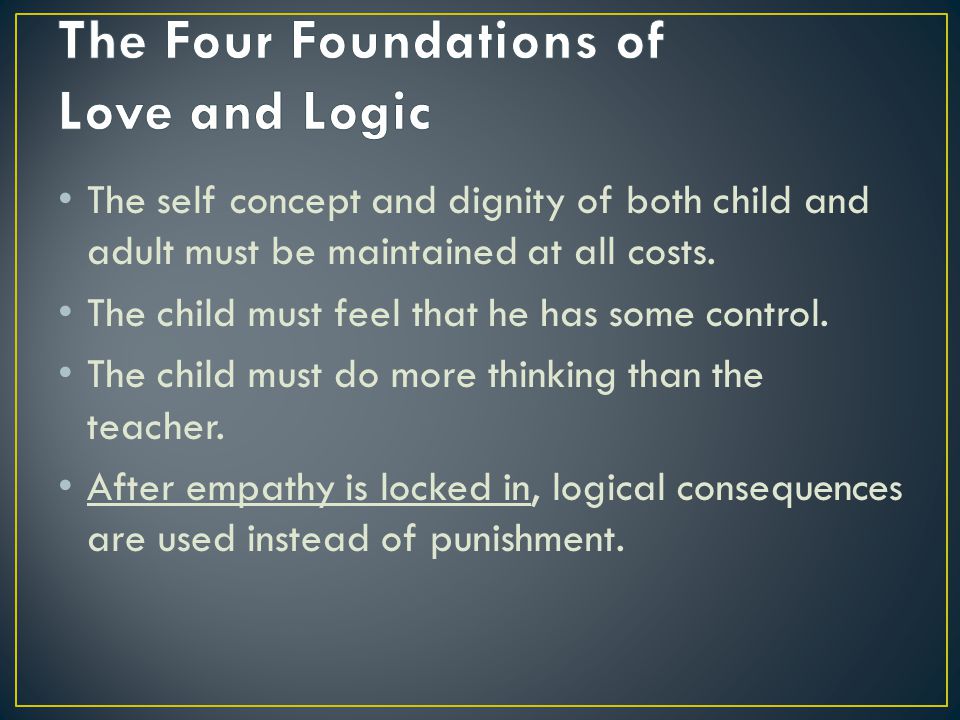 The Four Foundations of Love and Logic

• The self concept and dignity of both child and adult must be maintained at all costs.
• The child must feel that he has some control.
• The child must do more thinking than the teacher.
• After empathy is locked in, logical consequences are used instead of punishment.